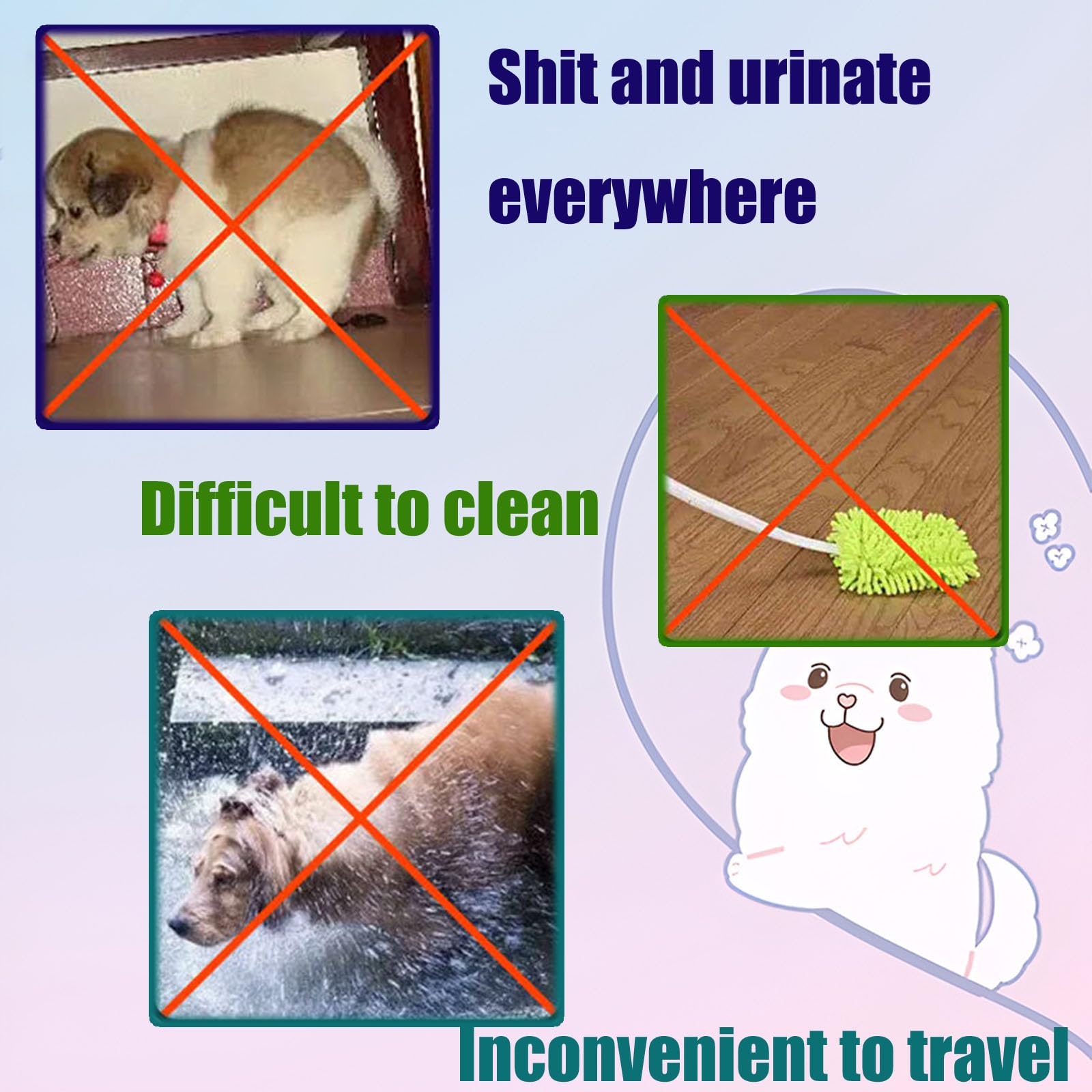 Shit and urinate everywhere

Difficult to clean

Inconvenient to travel